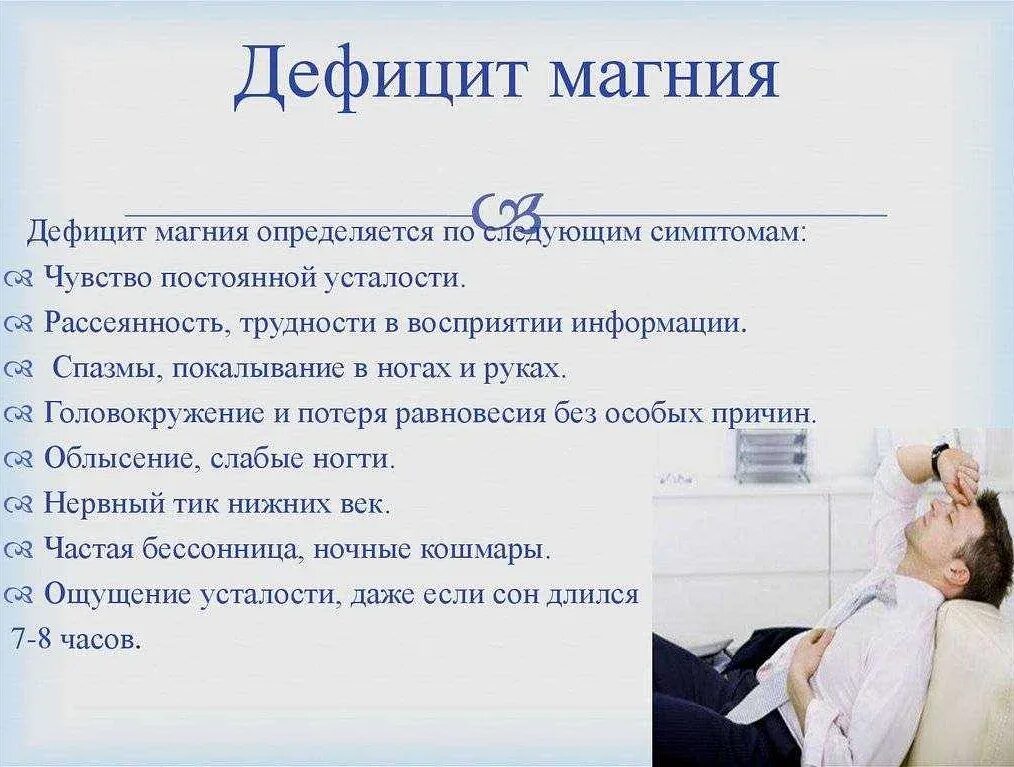 Дефицит магния

Дефицит магния определяется по следующим симптомам:

Чувство постоянной усталости.

Рассеянность, трудности в восприятии информации.

Спазмы, покалывание в ногах и руках.

Головокружение и потеря равновесия без особых причин.

Облысение, слабые ногти.

Нервный тик нижних век.

Частая бессонница, ночные кошмары.

Ощущение усталости, даже если сон длился 7-8 часов.